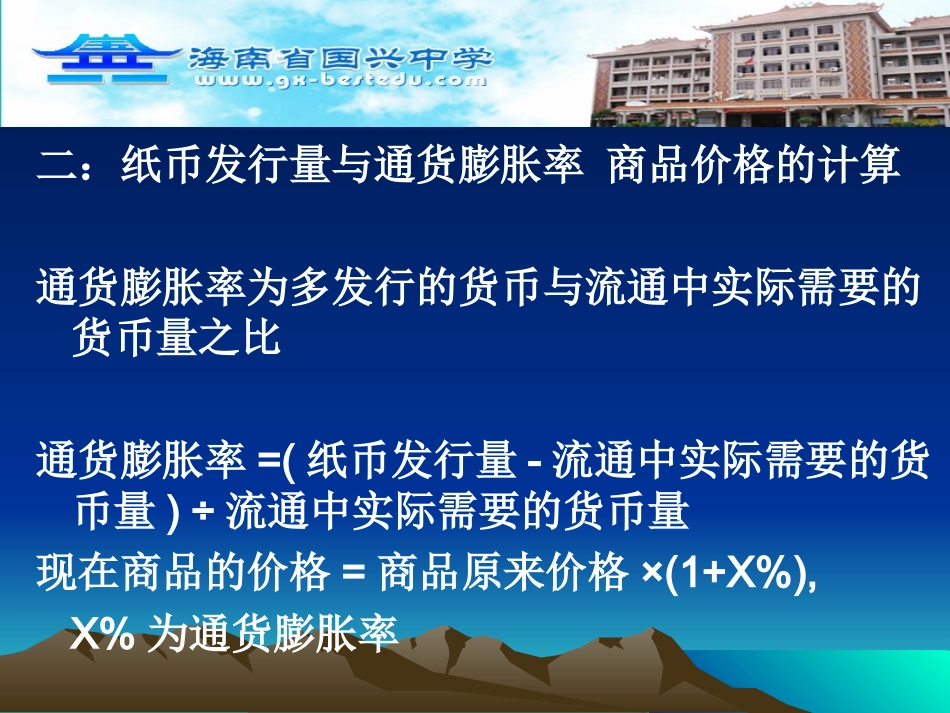 海南省国兴中学
www.gx-bestedu.com

二：纸币发行量与通货膨胀率 商品价格的计算

通货膨胀率为多发行的货币与流通中实际需要的货币量之比

通货膨胀率 =( 纸币发行量 - 流通中实际需要的货币量 ) ÷ 流通中实际需要的货币量

现在商品的价格 = 商品原来价格 ×(1+X%), X% 为通货膨胀率